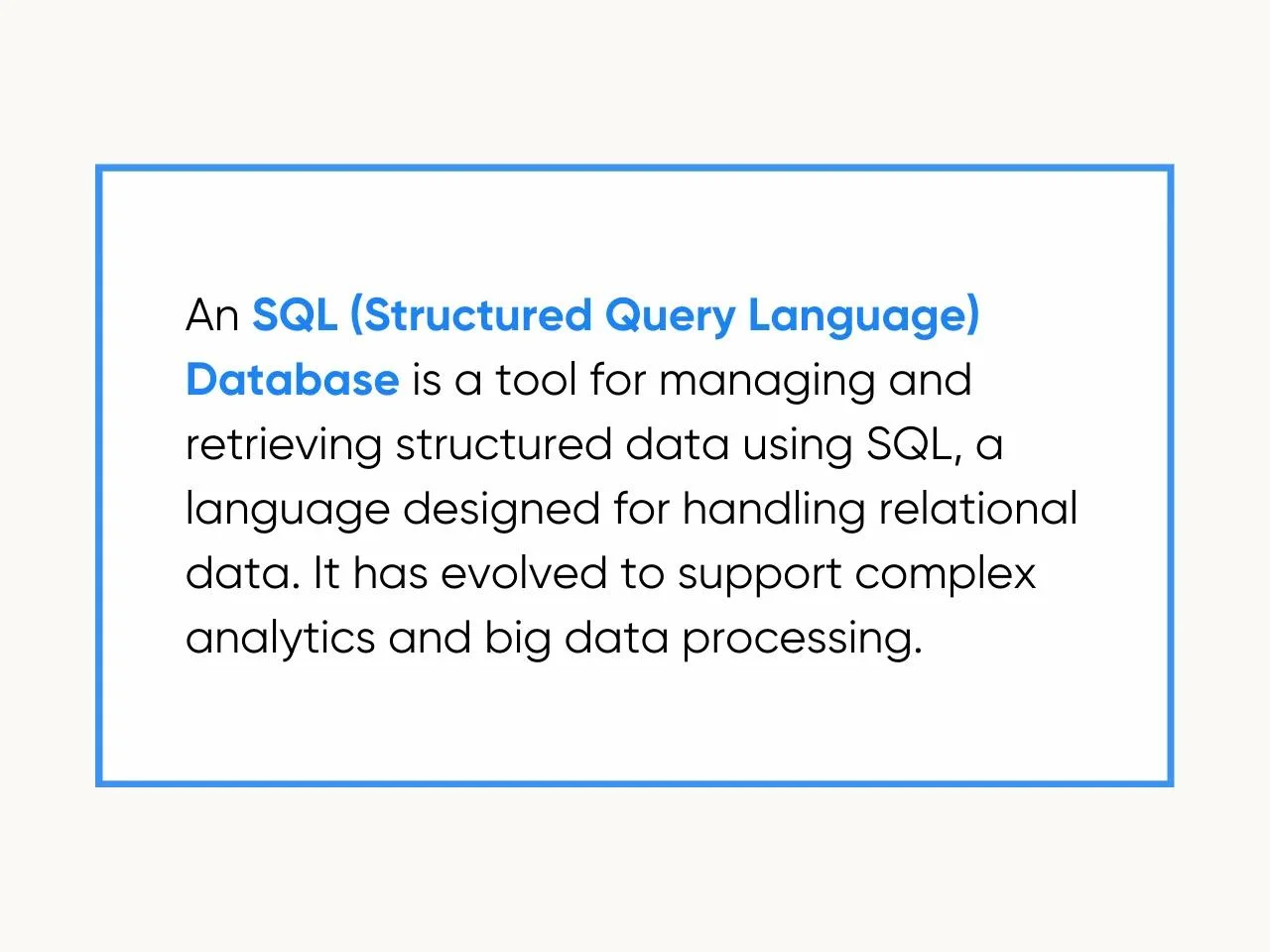 An SQL (Structured Query Language) Database is a tool for managing and retrieving structured data using SQL, a language designed for handling relational data. It has evolved to support complex analytics and big data processing.